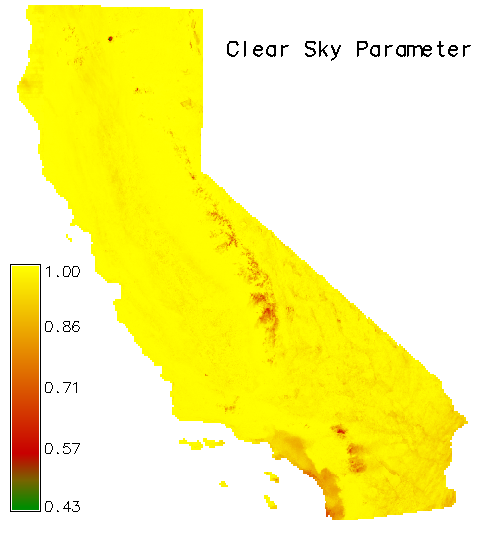 Clear Sky Parameter

1.00
0.86
0.71
0.57
0.43